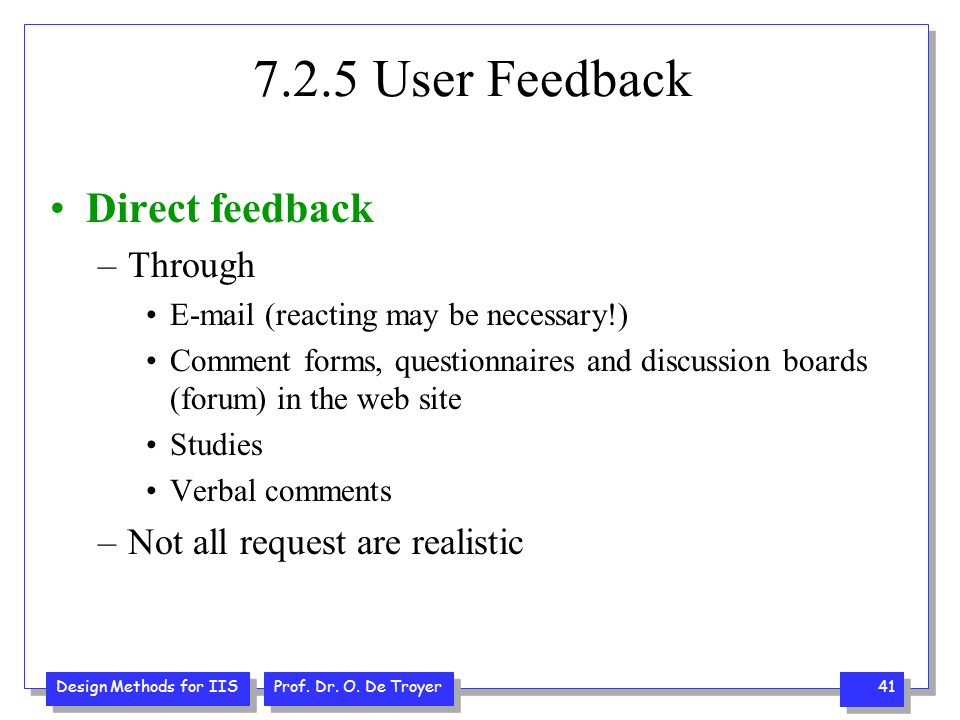 7.2.5 User Feedback

• Direct feedback

– Through

• E-mail (reacting may be necessary!)

• Comment forms, questionnaires and discussion boards (forum) in the web site

• Studies

• Verbal comments

– Not all request are realistic

Design Methods for IIS

Prof. Dr. O. De Troyer

41